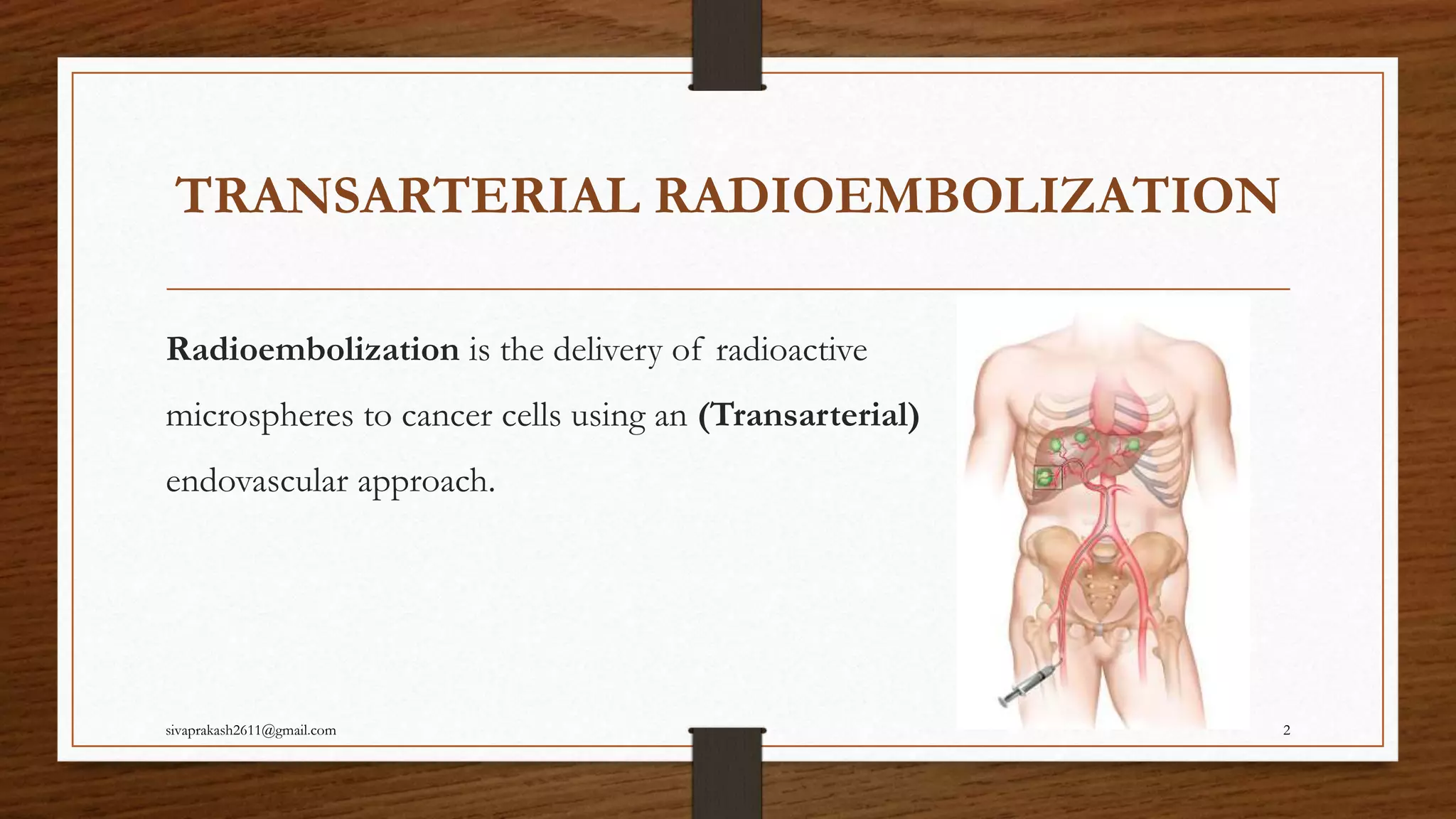 TRANSARTERIAL RADIOEMBOLIZATION

Radioembolization is the delivery of radioactive microspheres to cancer cells using an (Transarterial) endovascular approach.

sivaprakash2611@gmail.com

2